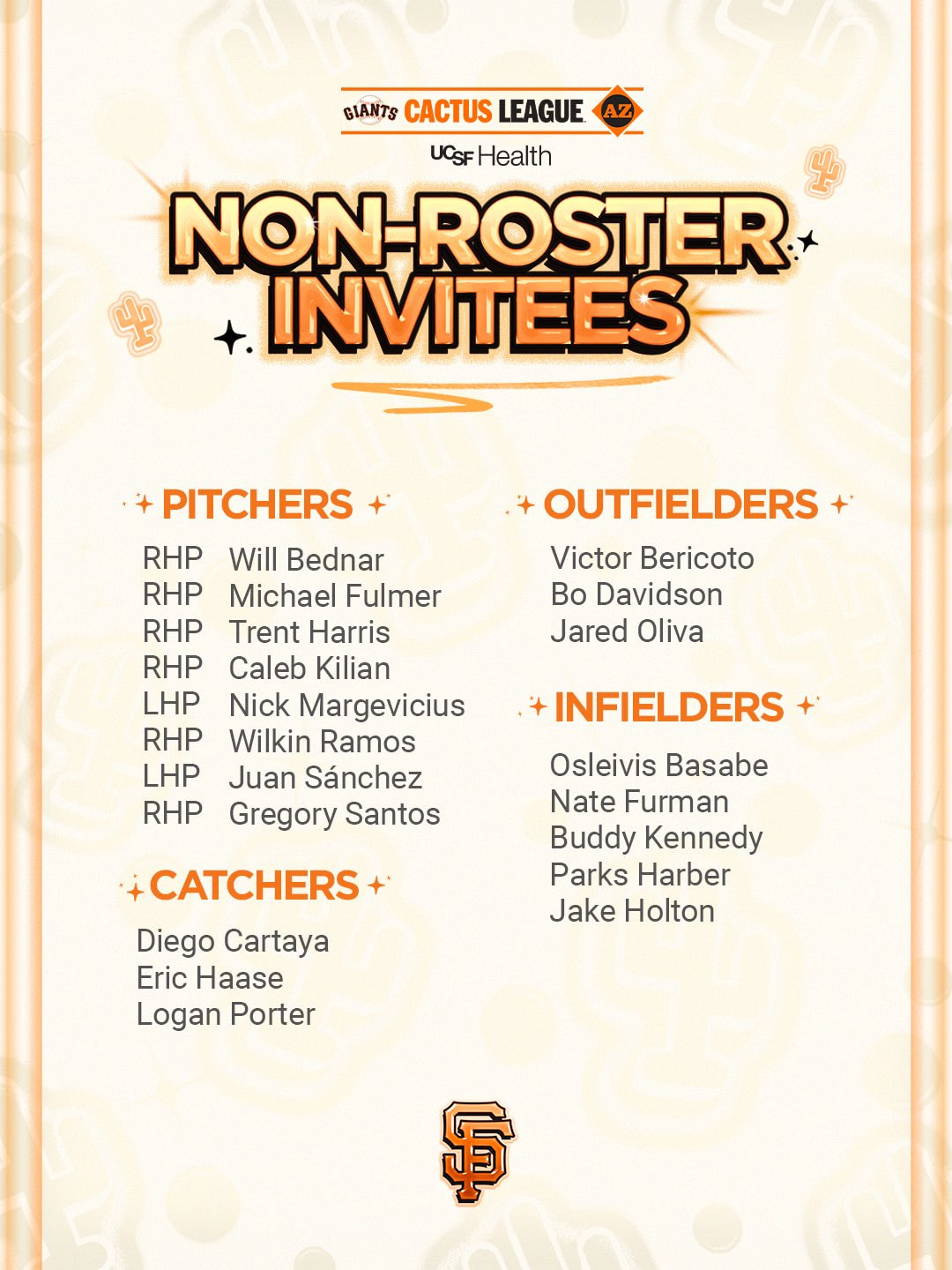 GIANTS CACTUS LEAGUE AZ
UCSF Health

NON-ROSTER INVITEES

PITCHERS

RHP Will Bednar
RHP Michael Fulmer
RHP Trent Harris
RHP Caleb Kilian
LHP Nick Margevicius
RHP Wilkin Ramos
LHP Juan Sánchez
RHP Gregory Santos

CATCHERS

Diego Cartaya
Eric Haase
Logan Porter

OUTFIELDERS

Victor Bericoto
Bo Davidson
Jared Oliva

INFIELDERS

Osleivis Basabe
Nate Furman
Buddy Kennedy
Parks Harber
Jake Holton

SF